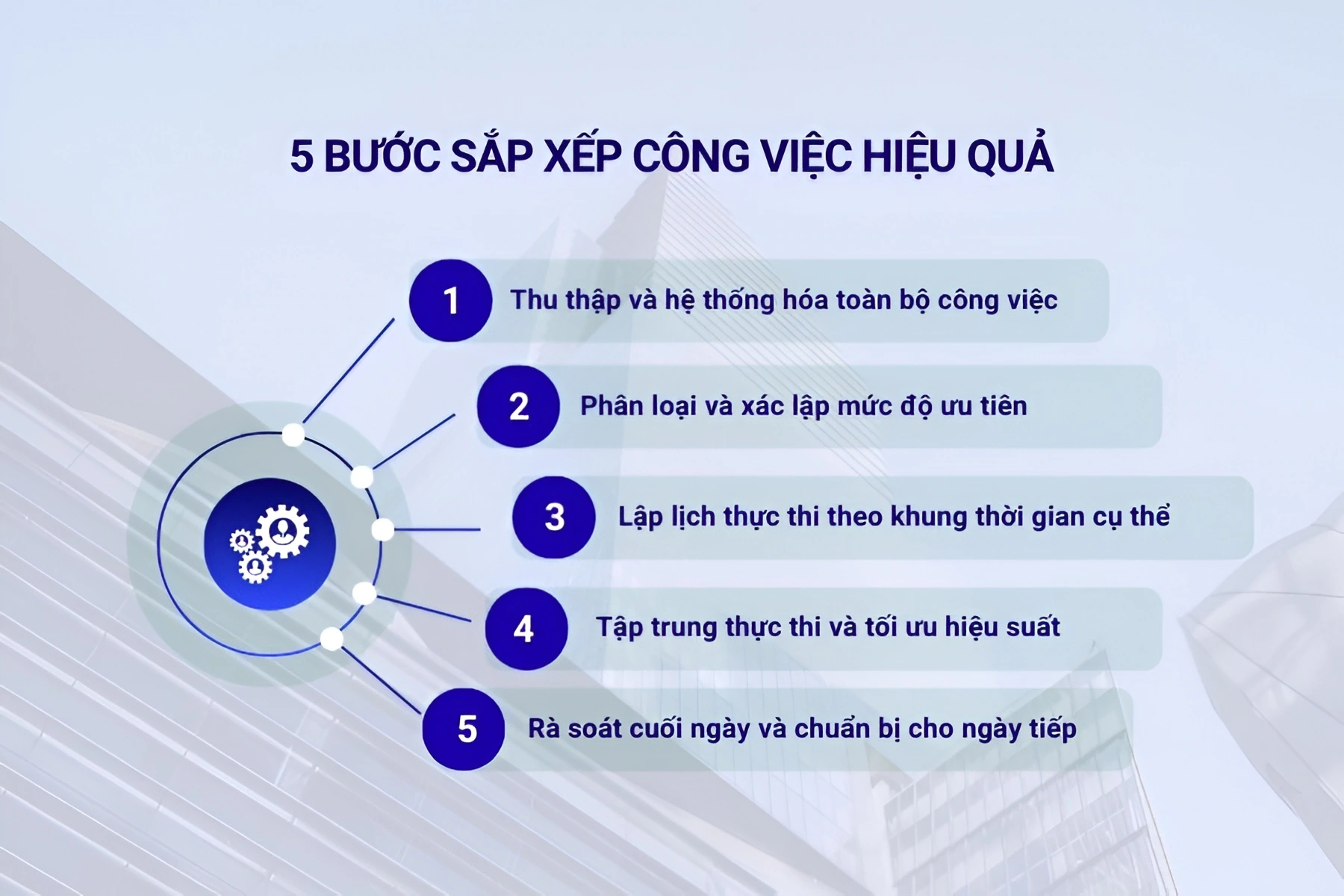 5 BƯỚC SẮP XẾP CÔNG VIỆC HIỆU QUẢ

1 Thu thập và hệ thống hóa toàn bộ công việc

2 Phân loại và xác lập mức độ ưu tiên

3 Lập lịch thực thi theo khung thời gian cụ thể

4 Tập trung thực thi và tối ưu hiệu suất

5 Rà soát cuối ngày và chuẩn bị cho ngày tiếp